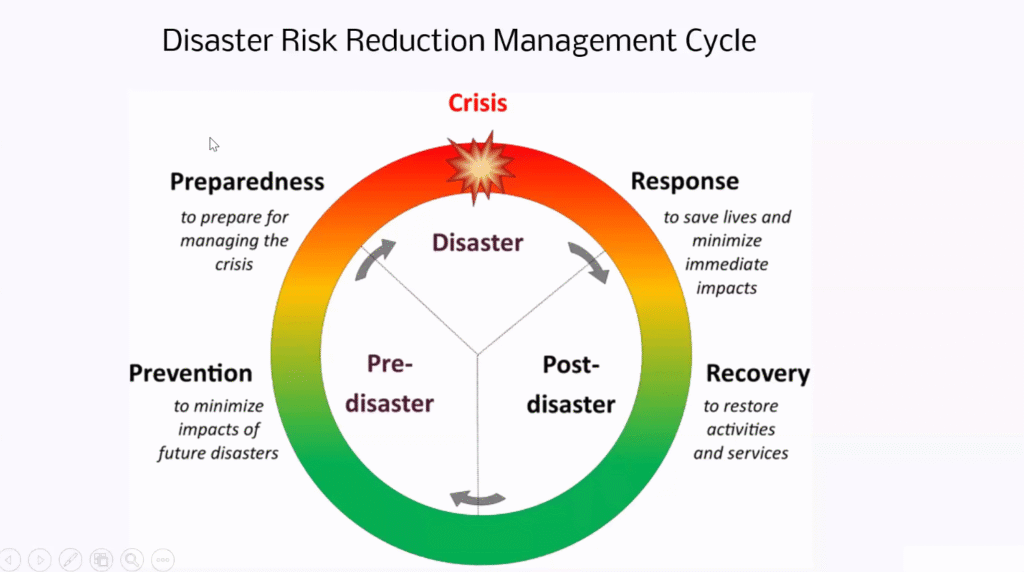 Disaster Risk Reduction Management Cycle

Crisis

Preparedness
to prepare for managing the crisis

Response
to save lives and minimize immediate impacts

Disaster

Pre-disaster

Post-disaster

Prevention
to minimize impacts of future disasters

Recovery
to restore activities and services